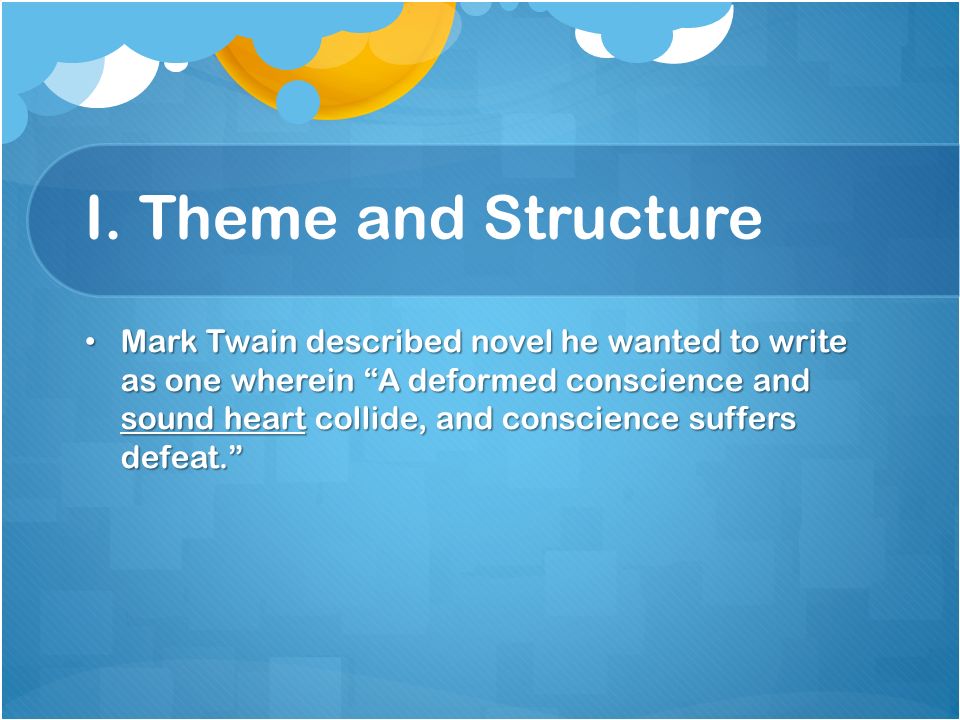 I. Theme and Structure

• Mark Twain described novel he wanted to write as one wherein “A deformed conscience and sound heart collide, and conscience suffers defeat.”